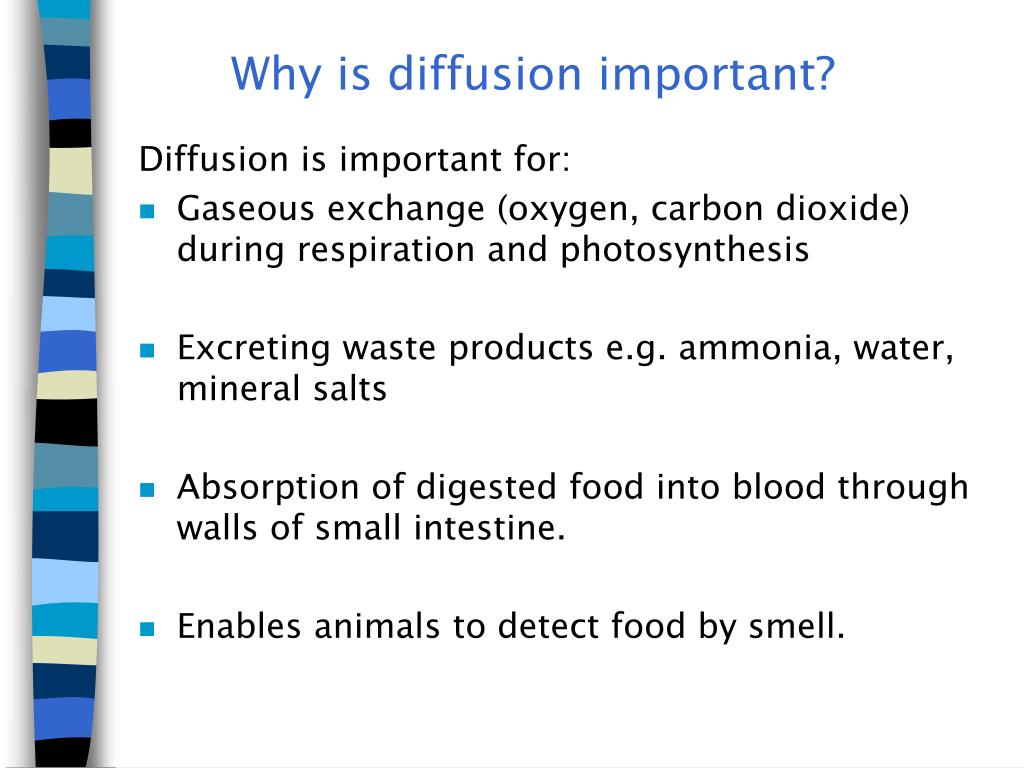 Why is diffusion important?

Diffusion is important for:

- Gaseous exchange (oxygen, carbon dioxide) during respiration and photosynthesis

- Excreting waste products e.g. ammonia, water, mineral salts

- Absorption of digested food into blood through walls of small intestine.

- Enables animals to detect food by smell.